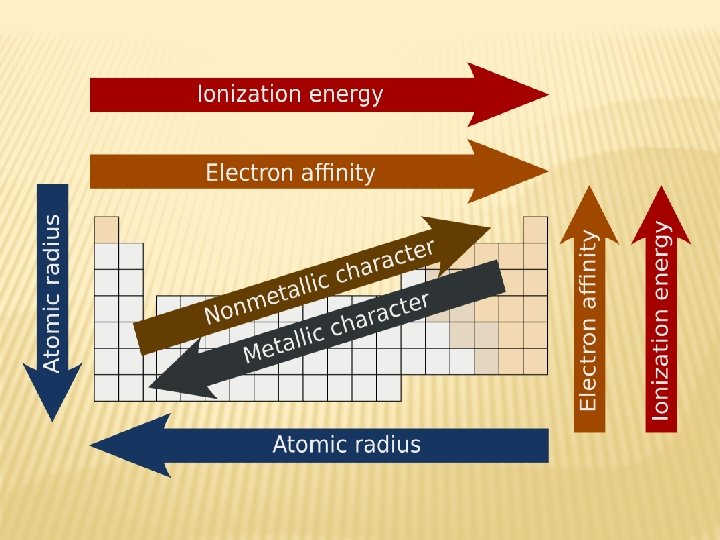 Ionization energy

Electron affinity

Atomic radius

Nonmetallic character

Metallic character

Electron affinity

Ionization energy

Atomic radius